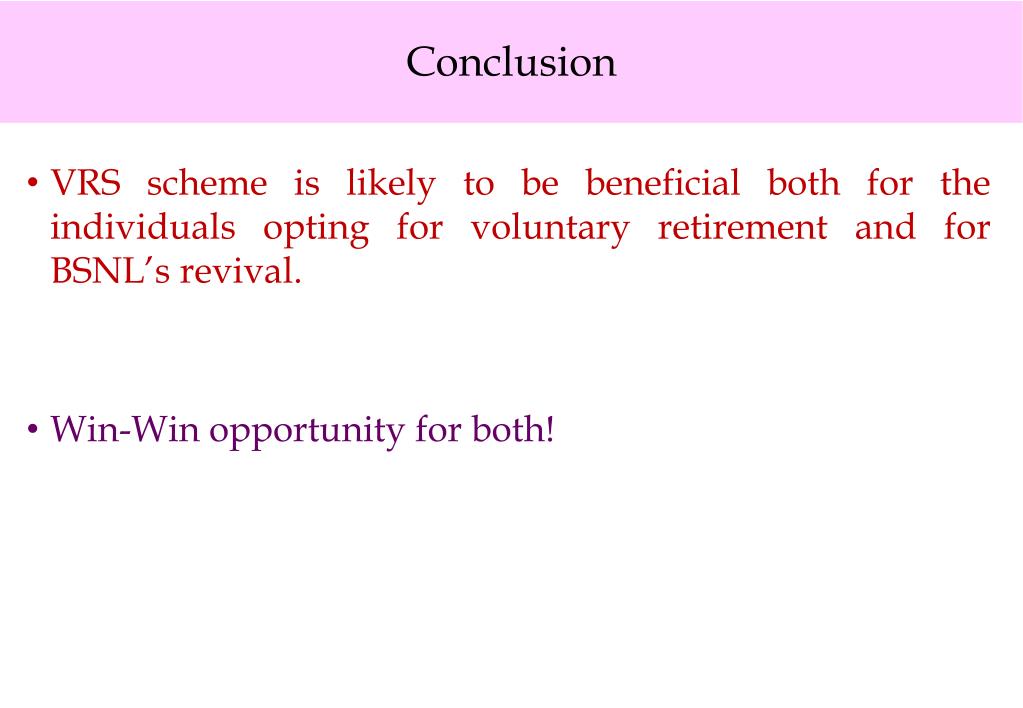 Conclusion

• VRS scheme is likely to be beneficial both for the individuals opting for voluntary retirement and for BSNL's revival.

• Win-Win opportunity for both!